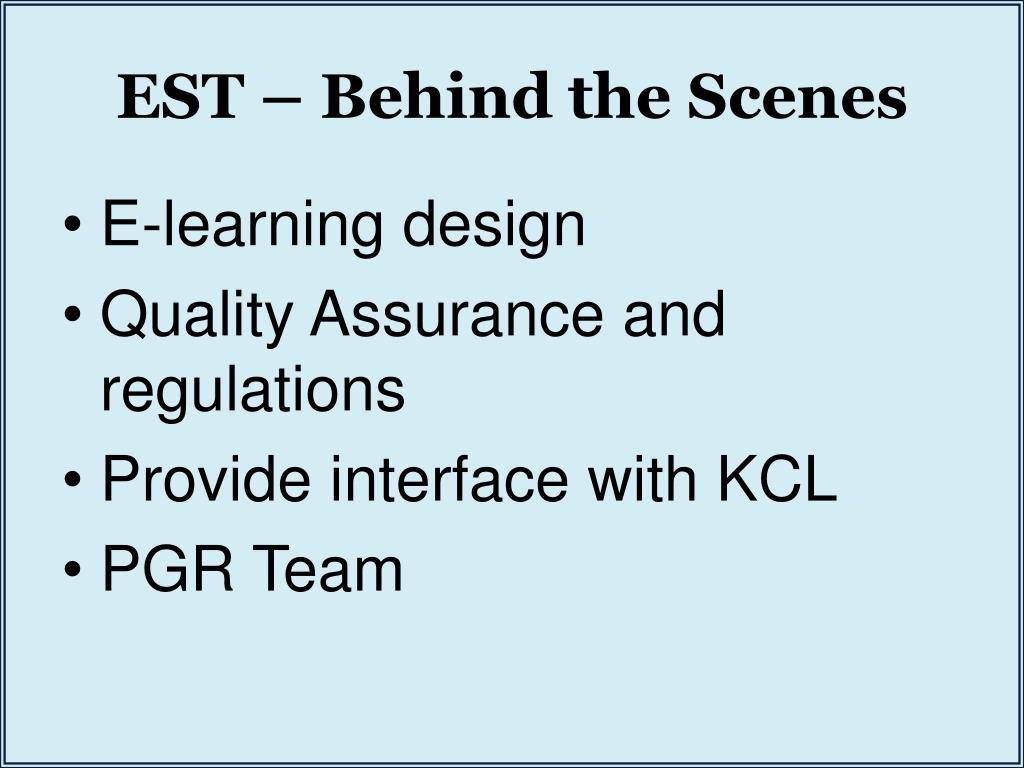 EST – Behind the Scenes

• E-learning design
• Quality Assurance and regulations
• Provide interface with KCL
• PGR Team